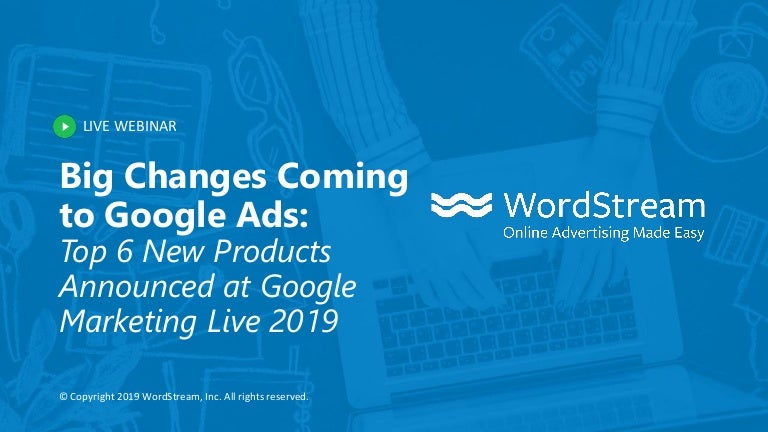 LIVE WEBINAR

Big Changes Coming to Google Ads:
Top 6 New Products Announced at Google Marketing Live 2019

WordStream
Online Advertising Made Easy

© Copyright 2019 WordStream, Inc. All rights reserved.